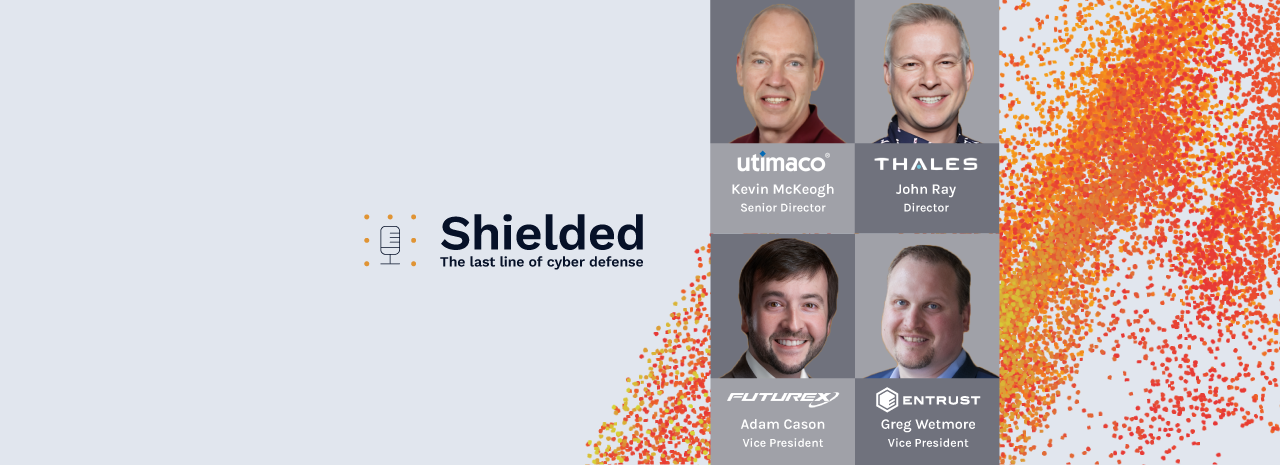 Shielded
The last line of cyber defense

utimaco®
Kevin McKeogh
Senior Director

THALES
John Ray
Director

FUTUREX
Adam Cason
Vice President

ENTRUST
Greg Wetmore
Vice President